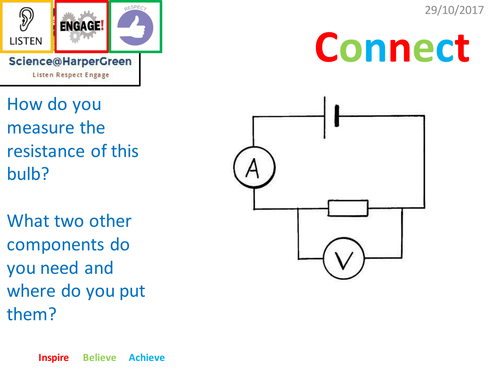 LISTEN

ENGAGE!

RESPECT

Science@HarperGreen

Listen Respect Engage

29/10/2017

Connect

How do you measure the resistance of this bulb?

What two other components do you need and where do you put them?

A

V

Inspire Believe Achieve